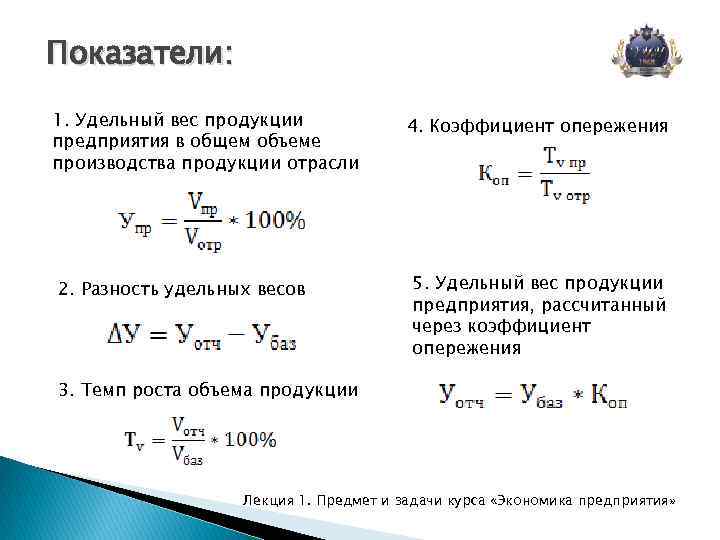 Показатели:

1. Удельный вес продукции предприятия в общем объеме производства продукции отрасли

$У_{пр} = \frac{V_{пр}}{V_{отр}} * 100\%$

2. Разность удельных весов

$\Delta У = У_{отч} - У_{баз}$

3. Темп роста объема продукции

$T_v = \frac{V_{отч}}{V_{баз}} * 100\%$

4. Коэффициент опережения

$К_{оп} = \frac{T_{v\ пр}}{T_{v\ отр}}$

5. Удельный вес продукции предприятия, рассчитанный через коэффициент опережения

$У_{отч} = У_{баз} * К_{оп}$

Лекция 1. Предмет и задачи курса «Экономика предприятия»